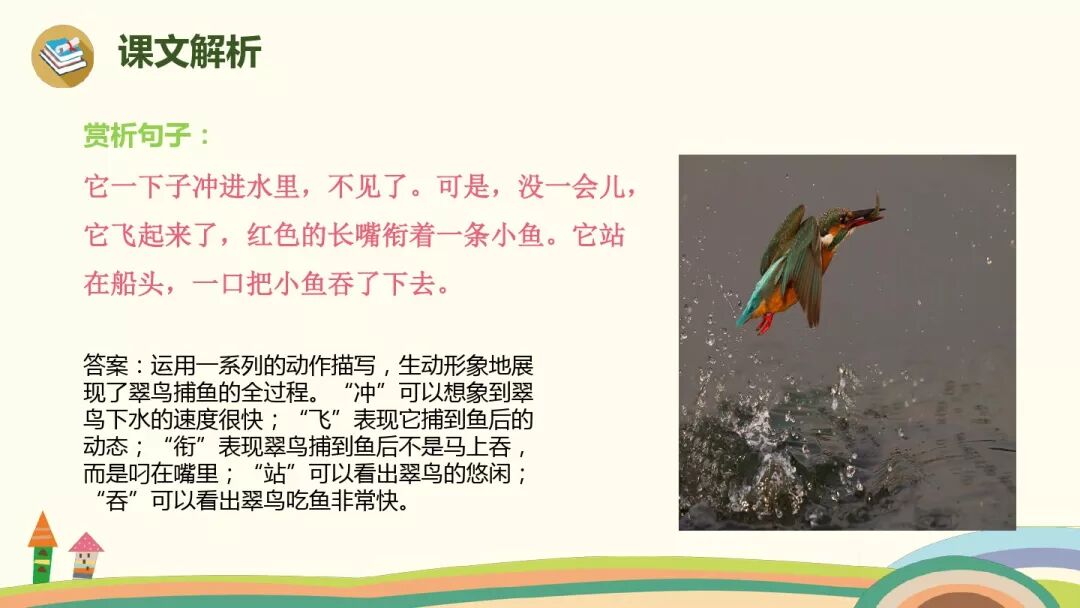 课文解析

赏析句子：

它一下子冲进水里，不见了。可是，没一会儿，它飞起来了，红色的长嘴衔着一条小鱼。它站在船头，一口把小鱼吞了下去。

答案：运用一系列的动作描写，生动形象地展现了翠鸟捕鱼的全过程。“冲”可以想象到翠鸟下水的速度很快；“飞”表现它捕到鱼后的动态；“衔”表现翠鸟捕到鱼后不是马上吞，而是叼在嘴里；“站”可以看出翠鸟的悠闲；“吞”可以看出翠鸟吃鱼非常快。